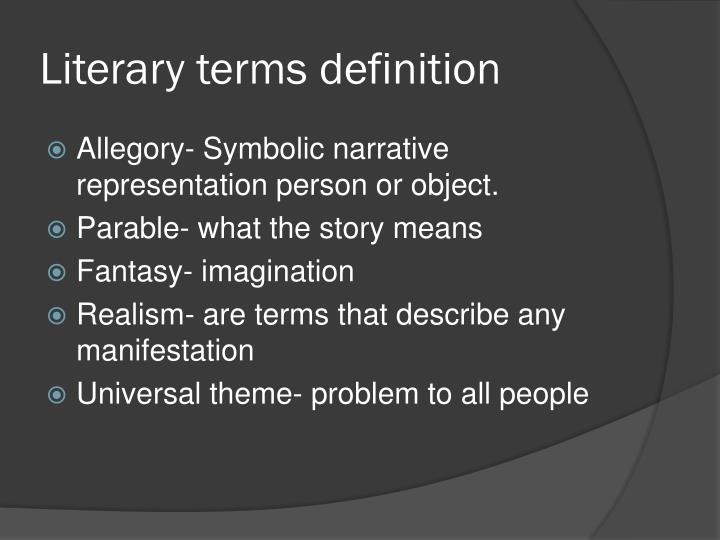 Literary terms definition

Allegory- Symbolic narrative representation person or object.
Parable- what the story means
Fantasy- imagination
Realism- are terms that describe any manifestation
Universal theme- problem to all people